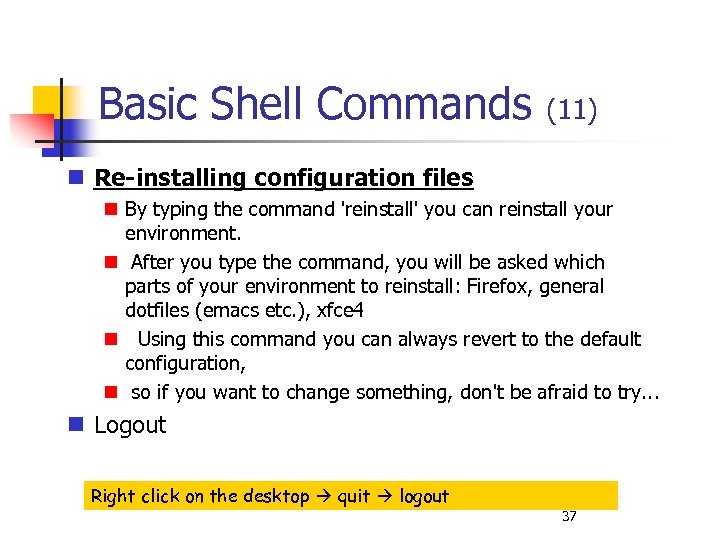 Basic Shell Commands (11)

Re-installing configuration files

By typing the command 'reinstall' you can reinstall your environment.

After you type the command, you will be asked which parts of your environment to reinstall: Firefox, general dotfiles (emacs etc.), xfce4

Using this command you can always revert to the default configuration,

so if you want to change something, don't be afraid to try...

Logout

Right click on the desktop → quit → logout

37